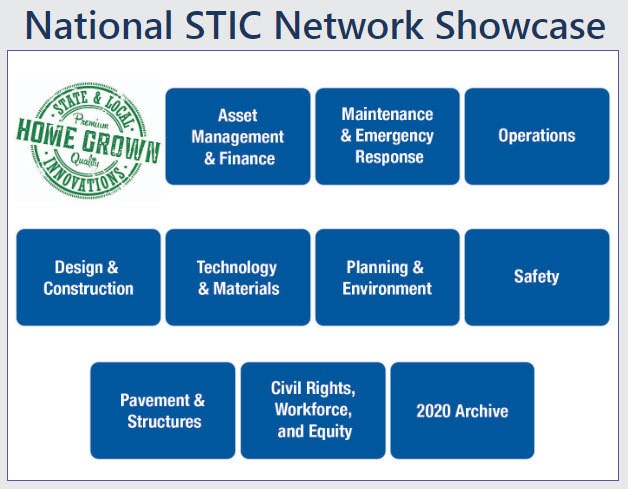 National STIC Network Showcase

STATE & LOCAL
Premium
HOME GROWN
Quality
INNOVATIONS

Asset Management & Finance

Maintenance & Emergency Response

Operations

Design & Construction

Technology & Materials

Planning & Environment

Safety

Pavement & Structures

Civil Rights, Workforce, and Equity

2020 Archive